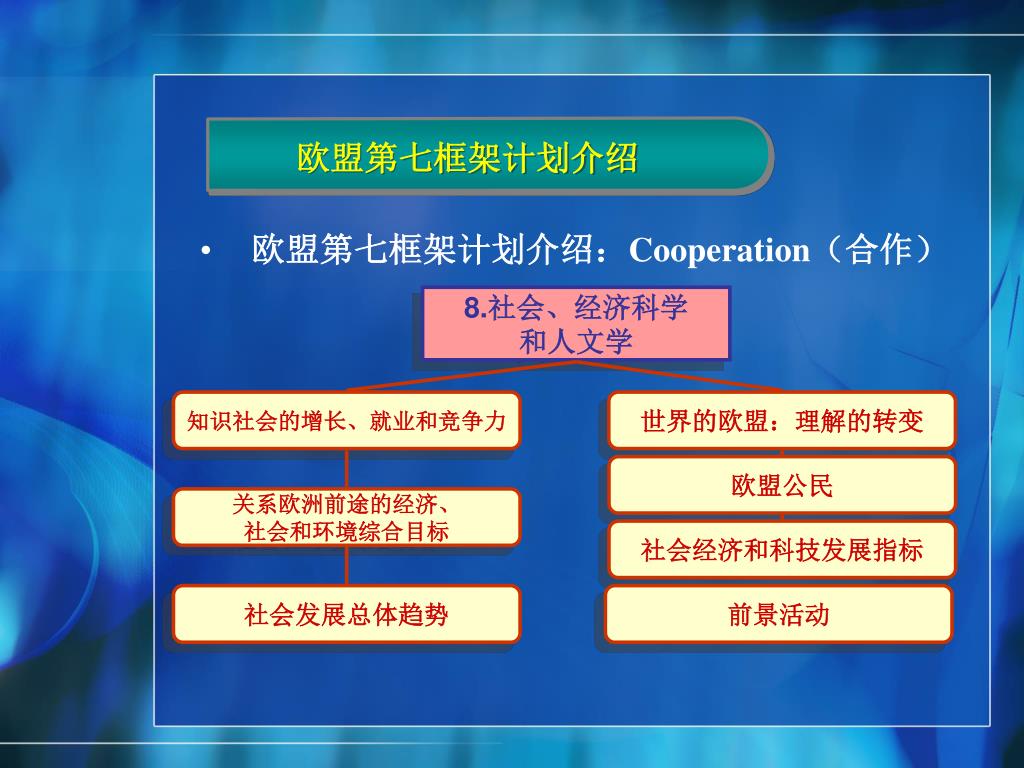 欧盟第七框架计划介绍

• 欧盟第七框架计划介绍：Cooperation（合作）

8.社会、经济科学和人文学

知识社会的增长、就业和竞争力

关系欧洲前途的经济、社会和环境综合目标

社会发展总体趋势

世界的欧盟：理解的转变

欧盟公民

社会经济和科技发展指标

前景活动